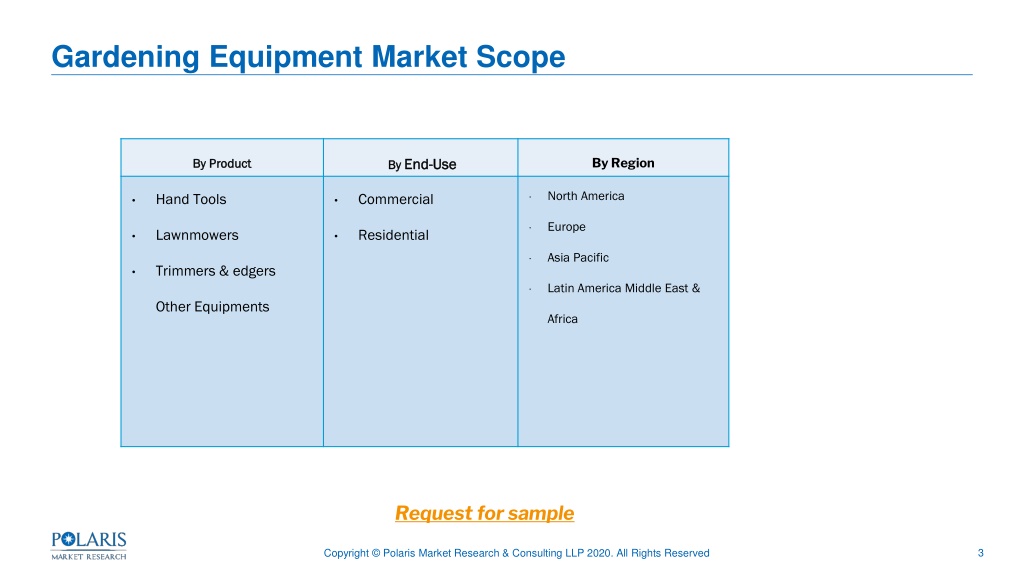 Gardening Equipment Market Scope

| By Product | By End-Use | By Region |
|---|---|---|
| • Hand Tools<br>• Lawnmowers<br>• Trimmers & edgers<br>Other Equipments | • Commercial<br>• Residential | · North America<br>· Europe<br>· Asia Pacific<br>· Latin America Middle East & Africa |

Request for sample

POLARIS MARKET RESEARCH

Copyright © Polaris Market Research & Consulting LLP 2020. All Rights Reserved

3